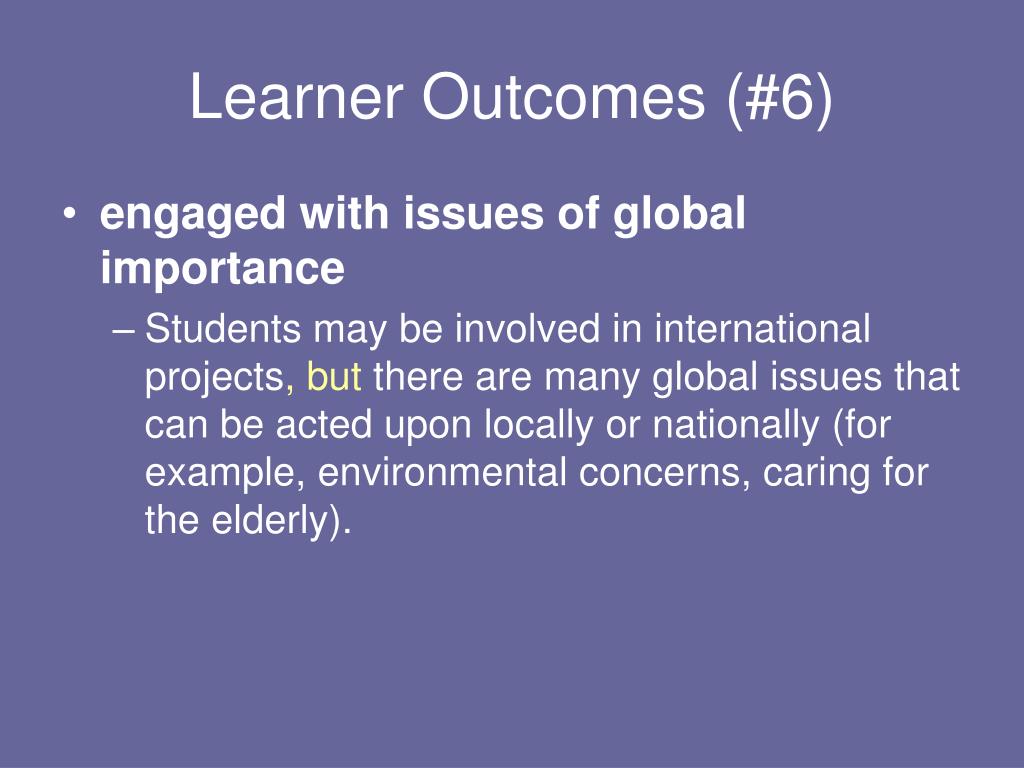 Learner Outcomes (#6)

• engaged with issues of global importance

– Students may be involved in international projects, but there are many global issues that can be acted upon locally or nationally (for example, environmental concerns, caring for the elderly).